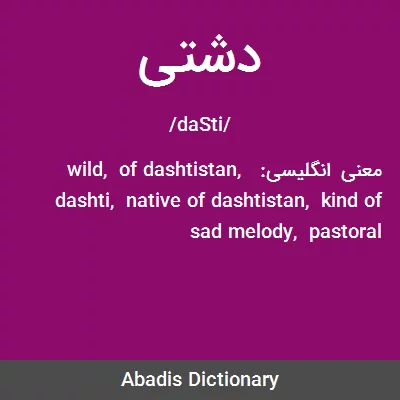 دشتی

/daSti/

معنی انگلیسی: wild, of dashtistan, dashti, native of dashtistan, kind of sad melody, pastoral

Abadis Dictionary